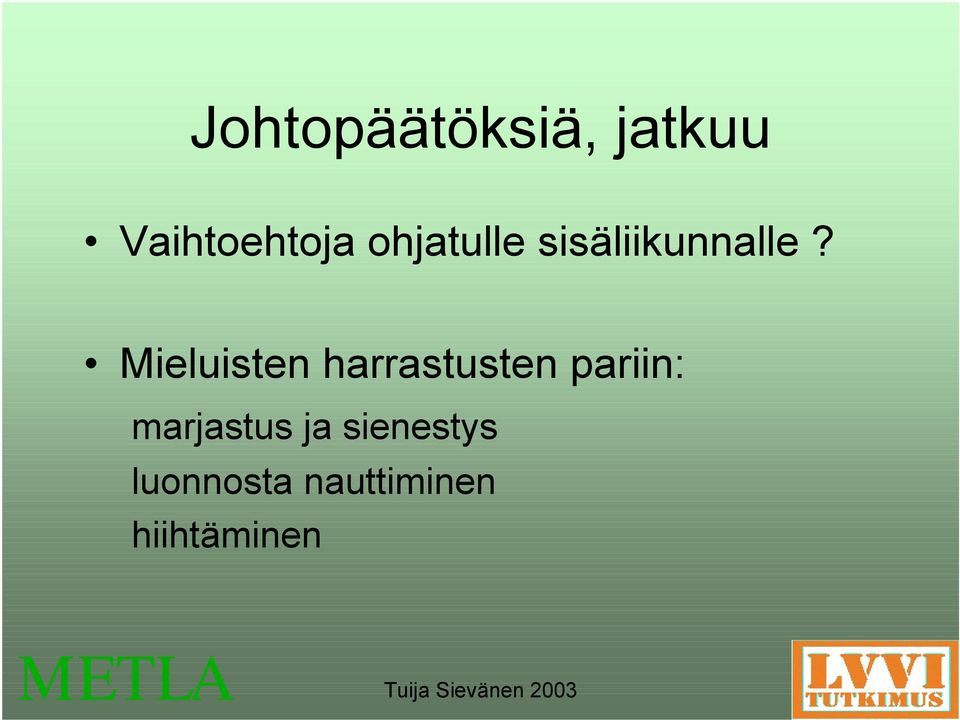 Johtopäätöksiä, jatkuu

• Vaihtoehtoja ohjatulle sisäliikunnalle ?

• Mieluisten harrastusten pariin:

marjastus ja sienestys
luonnosta nauttiminen
hiihtäminen

METLA

Tuija Sievänen 2003

LVVI TUTKIMUS